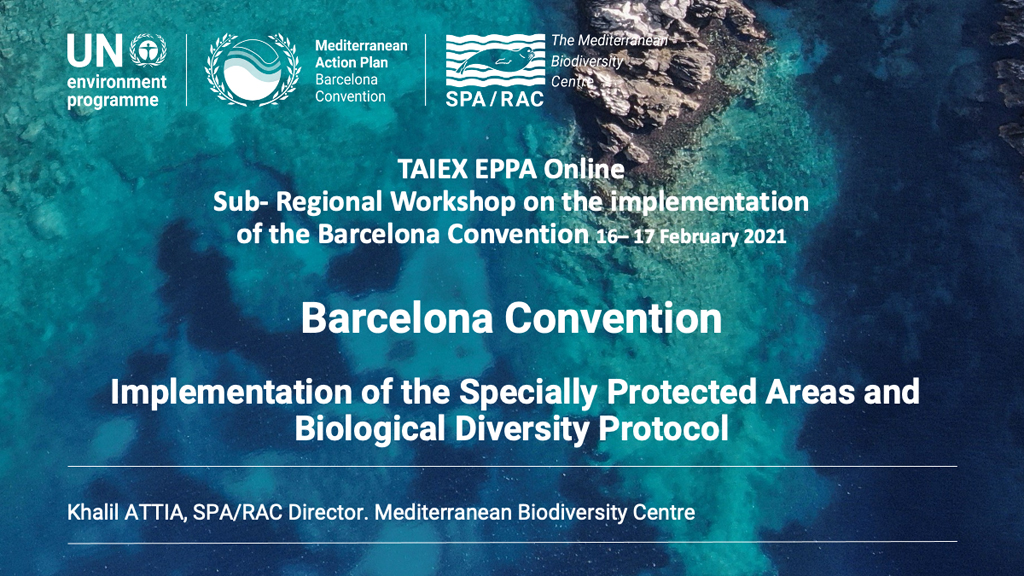 UN environment programme

Mediterranean Action Plan Barcelona Convention

SPA/RAC The Mediterranean Biodiversity Centre

TAIEX EPPA Online
Sub- Regional Workshop on the implementation of the Barcelona Convention 16– 17 February 2021

Barcelona Convention

Implementation of the Specially Protected Areas and Biological Diversity Protocol

Khalil ATTIA, SPA/RAC Director. Mediterranean Biodiversity Centre